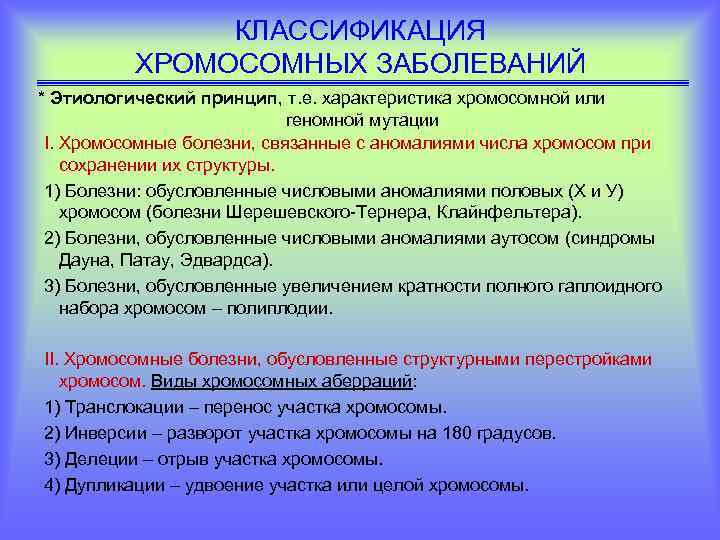 КЛАССИФИКАЦИЯ
ХРОМОСОМНЫХ ЗАБОЛЕВАНИЙ

* Этиологический принцип, т.е. характеристика хромосомной или геномной мутации

I. Хромосомные болезни, связанные с аномалиями числа хромосом при сохранении их структуры.

1) Болезни: обусловленные числовыми аномалиями половых (Х и У) хромосом (болезни Шерешевского-Тернера, Клайнфельтера).

2) Болезни, обусловленные числовыми аномалиями аутосом (синдромы Дауна, Патау, Эдвардса).

3) Болезни, обусловленные увеличением кратности полного гаплоидного набора хромосом – полиплодии.

II. Хромосомные болезни, обусловленные структурными перестройками хромосом. Виды хромосомных аберраций:

1) Транслокации – перенос участка хромосомы.

2) Инверсии – разворот участка хромосомы на 180 градусов.

3) Делеции – отрыв участка хромосомы.

4) Дупликации – удвоение участка или целой хромосомы.